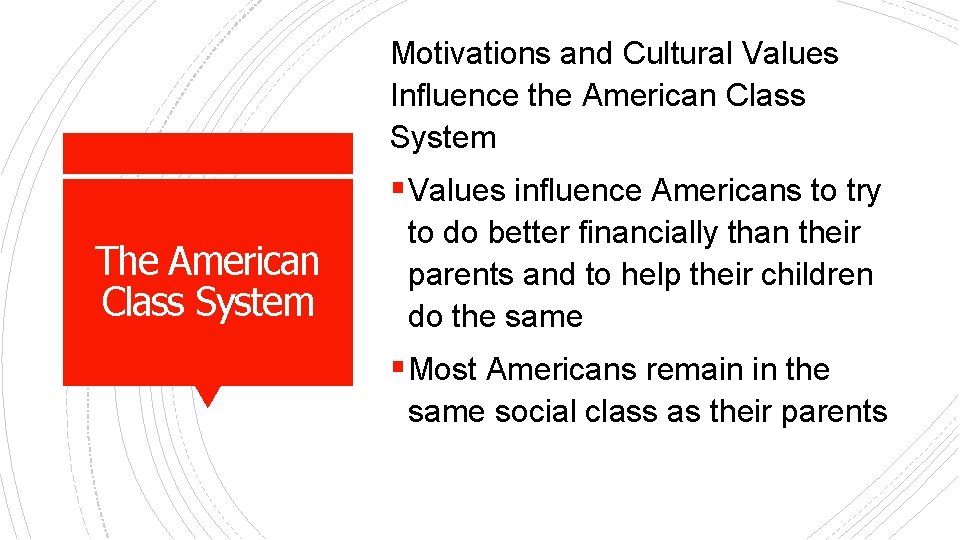 The American Class System

Motivations and Cultural Values Influence the American Class System

▪ Values influence Americans to try to do better financially than their parents and to help their children do the same

▪ Most Americans remain in the same social class as their parents